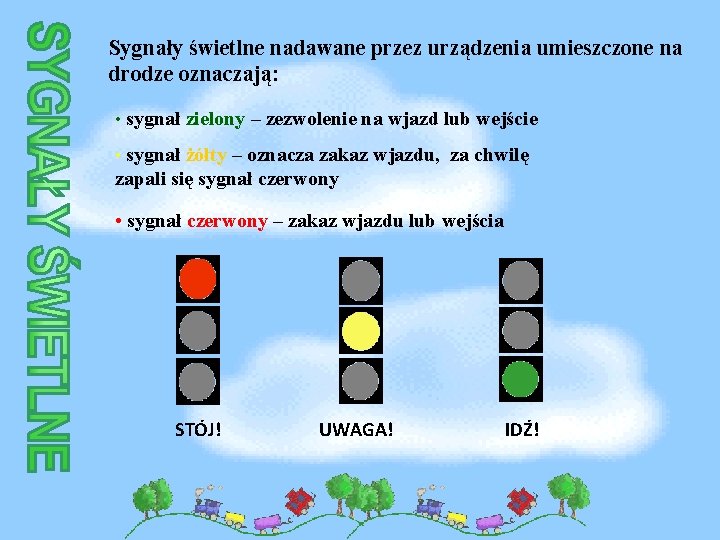 SYGNAŁY ŚWIETLNE

Sygnały świetlne nadawane przez urządzenia umieszczone na drodze oznaczają:

• sygnał zielony – zezwolenie na wjazd lub wejście

• sygnał żółty – oznacza zakaz wjazdu, za chwilę zapali się sygnał czerwony

• sygnał czerwony – zakaz wjazdu lub wejścia

STÓJ!

UWAGA!

IDŹ!